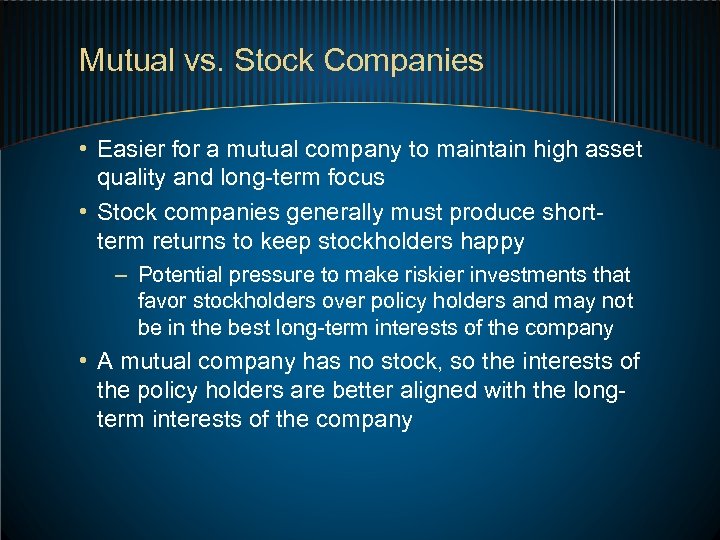 Mutual vs. Stock Companies

• Easier for a mutual company to maintain high asset quality and long-term focus

• Stock companies generally must produce short-term returns to keep stockholders happy

– Potential pressure to make riskier investments that favor stockholders over policy holders and may not be in the best long-term interests of the company

• A mutual company has no stock, so the interests of the policy holders are better aligned with the long-term interests of the company